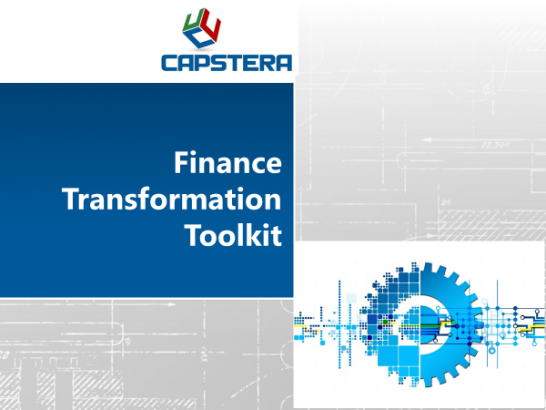 CAPSTERA

Finance Transformation Toolkit